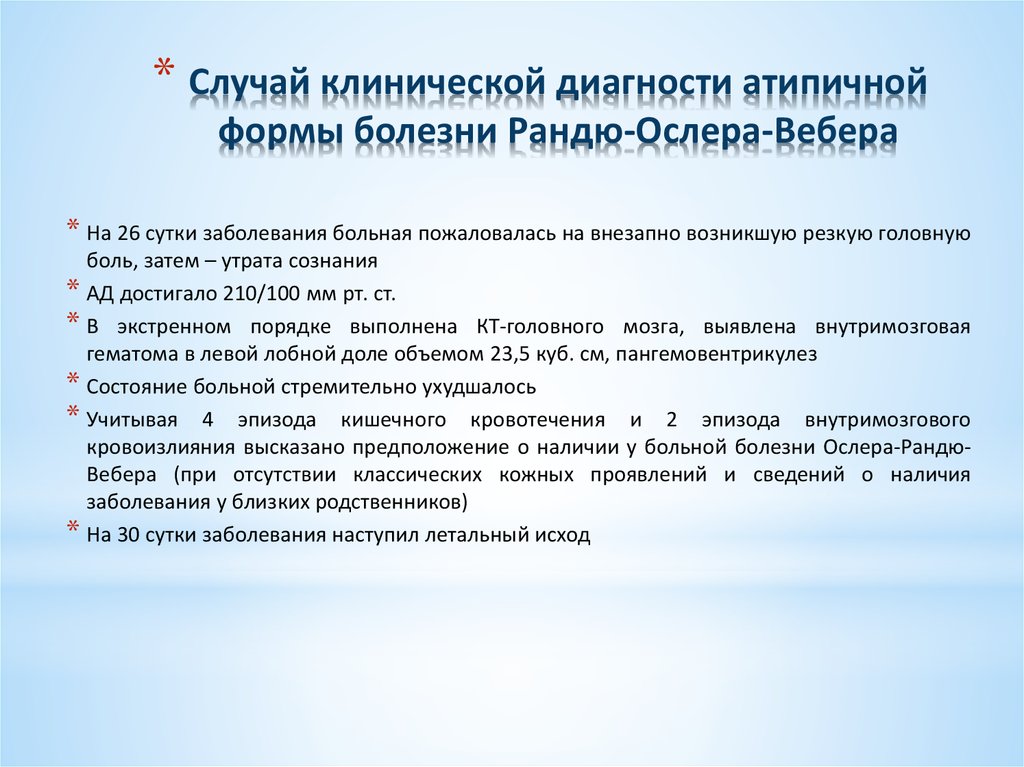 * Случай клинической диагности атипичной формы болезни Рандю-Ослера-Вебера

* На 26 сутки заболевания больная пожаловалась на внезапно возникшую резкую головную боль, затем – утрата сознания

* АД достигало 210/100 мм рт. ст.

* В экстренном порядке выполнена КТ-головного мозга, выявлена внутримозговая гематома в левой лобной доле объемом 23,5 куб. см, пангемовентрикулез

* Состояние больной стремительно ухудшалось

* Учитывая 4 эпизода кишечного кровотечения и 2 эпизода внутримозгового кровоизлияния высказано предположение о наличии у больной болезни Ослера-Рандю-Вебера (при отсутствии классических кожных проявлений и сведений о наличия заболевания у близких родственников)

* На 30 сутки заболевания наступил летальный исход